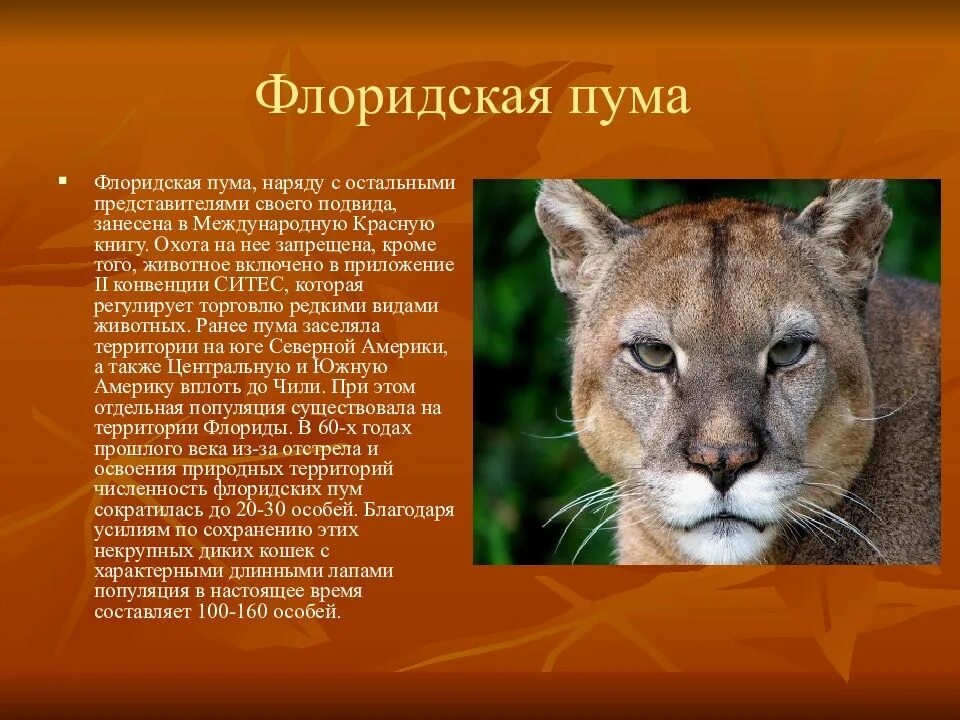 Флоридская пума

▪ Флоридская пума, наряду с остальными представителями своего подвида, занесена в Международную Красную книгу. Охота на нее запрещена, кроме того, животное включено в приложение II конвенции СИТЕС, которая регулирует торговлю редкими видами животных. Ранее пума заселяла территории на юге Северной Америки, а также Центральную и Южную Америку вплоть до Чили. При этом отдельная популяция существовала на территории Флориды. В 60-х годах прошлого века из-за отстрела и освоения природных территорий численность флоридских пум сократилась до 20-30 особей. Благодаря усилиям по сохранению этих некрупных диких кошек с характерными длинными лапами популяция в настоящее время составляет 100-160 особей.